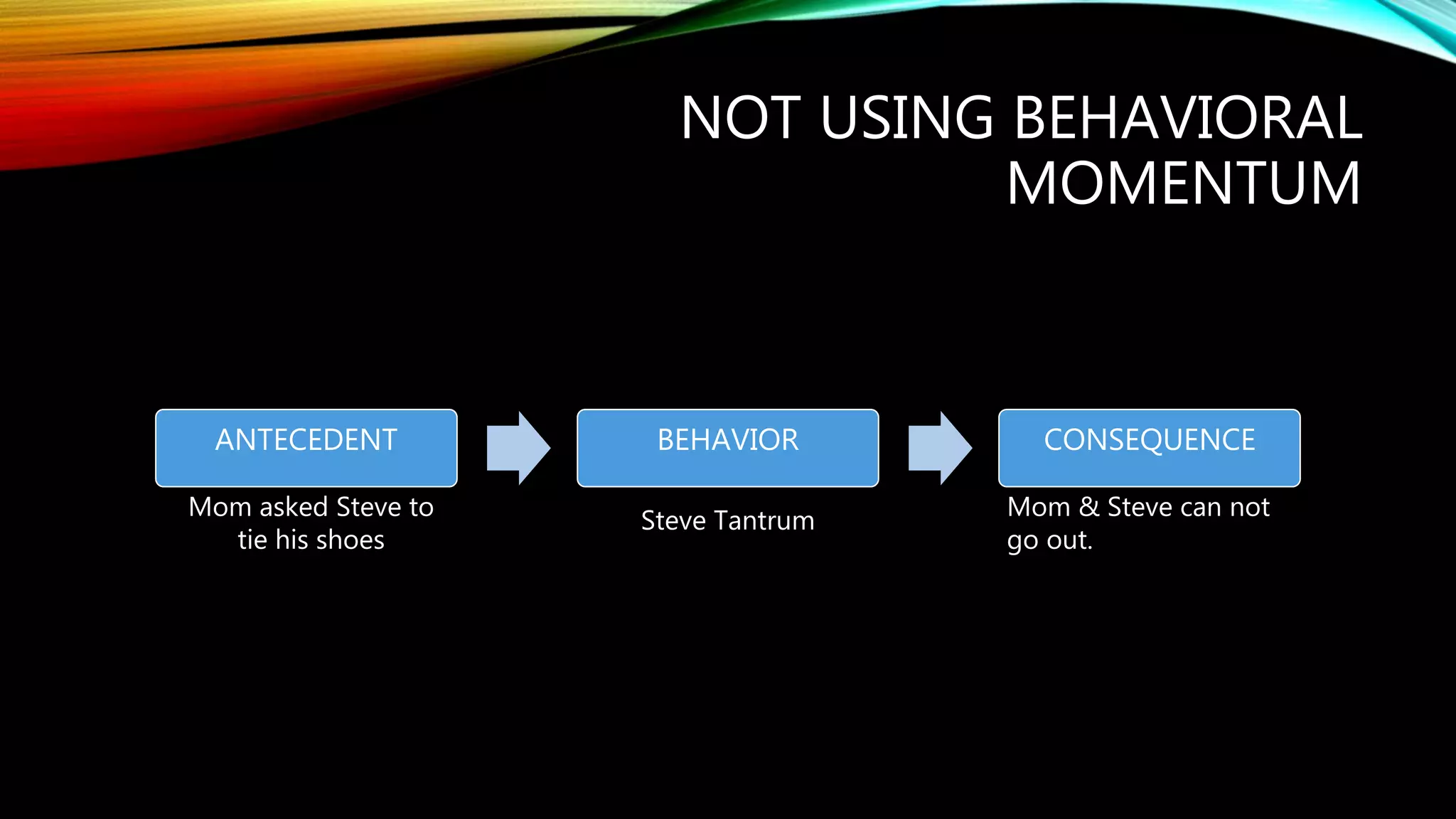 NOT USING BEHAVIORAL MOMENTUM

ANTECEDENT

Mom asked Steve to tie his shoes

BEHAVIOR

Steve Tantrum

CONSEQUENCE

Mom & Steve can not go out.